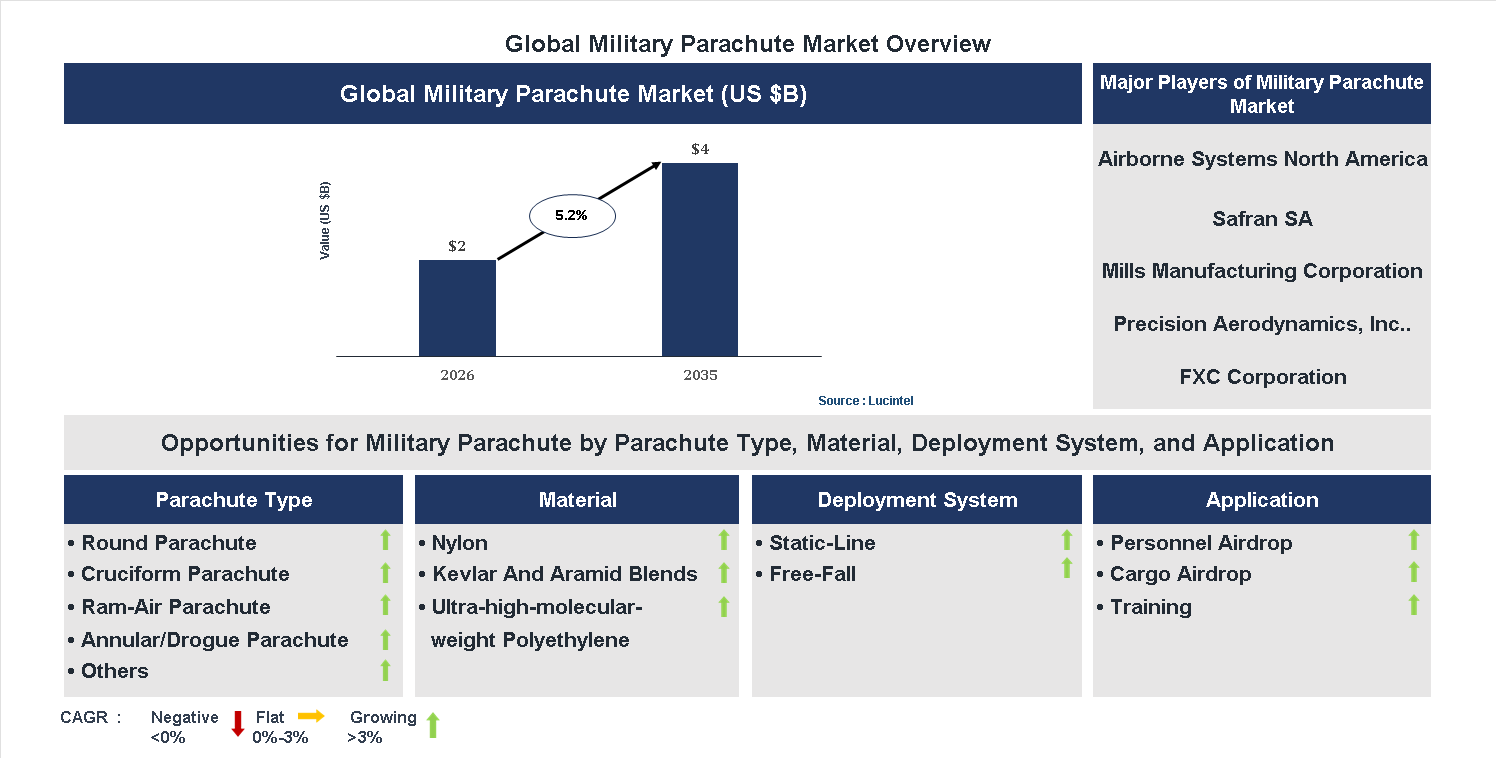 Global Military Parachute Market Overview

Global Military Parachute Market (US $B)

Value (US $B)

$2

5.2%

$4

2026

2035

Source : Lucintel

Major Players of Military Parachute Market

Airborne Systems North America

Safran SA

Mills Manufacturing Corporation

Precision Aerodynamics, Inc..

FXC Corporation

Opportunities for Military Parachute by Parachute Type, Material, Deployment System, and Application

Parachute Type

• Round Parachute
• Cruciform Parachute
• Ram-Air Parachute
• Annular/Drogue Parachute
• Others

Material

• Nylon
• Kevlar And Aramid Blends
• Ultra-high-molecular-weight Polyethylene

Deployment System

• Static-Line
• Free-Fall

Application

• Personnel Airdrop
• Cargo Airdrop
• Training

CAGR : Negative <0% Flat 0%-3% Growing >3%